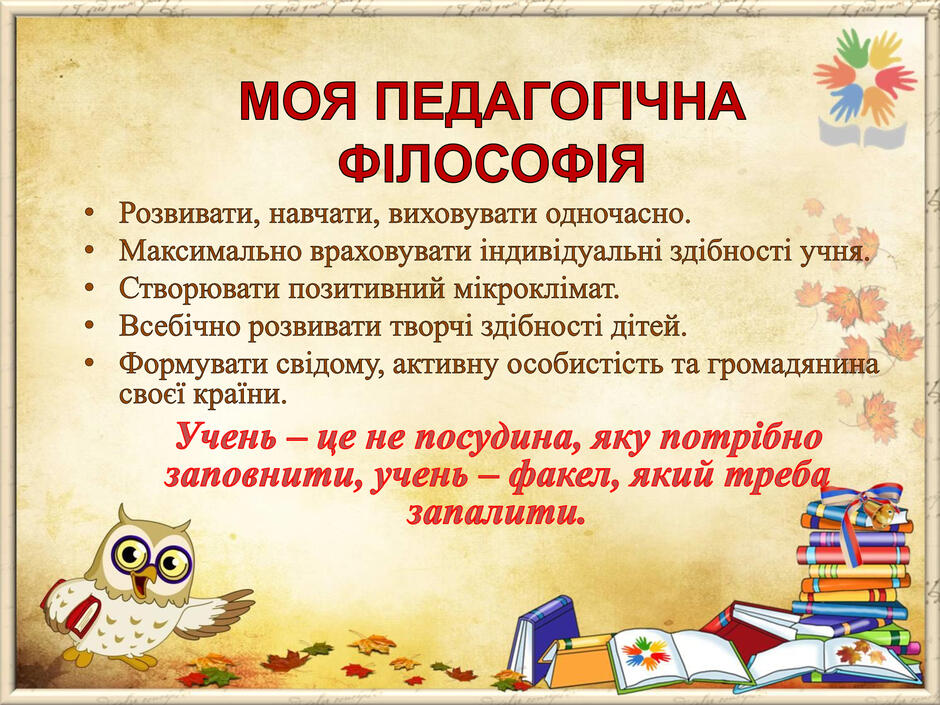 МОЯ ПЕДАГОГІЧНА ФІЛОСОФІЯ

• Розвивати, навчати, виховувати одночасно.
• Максимально враховувати індивідуальні здібності учня.
• Створювати позитивний мікроклімат.
• Всебічно розвивати творчі здібності дітей.
• Формувати свідому, активну особистість та громадянина своєї країни.

Учень – це не посудина, яку потрібно заповнити, учень – факел, який треба запалити.